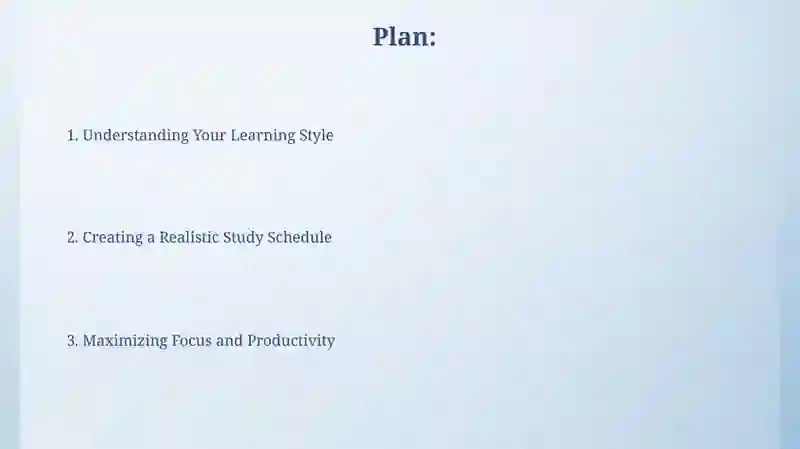 Plan:

1. Understanding Your Learning Style

2. Creating a Realistic Study Schedule

3. Maximizing Focus and Productivity